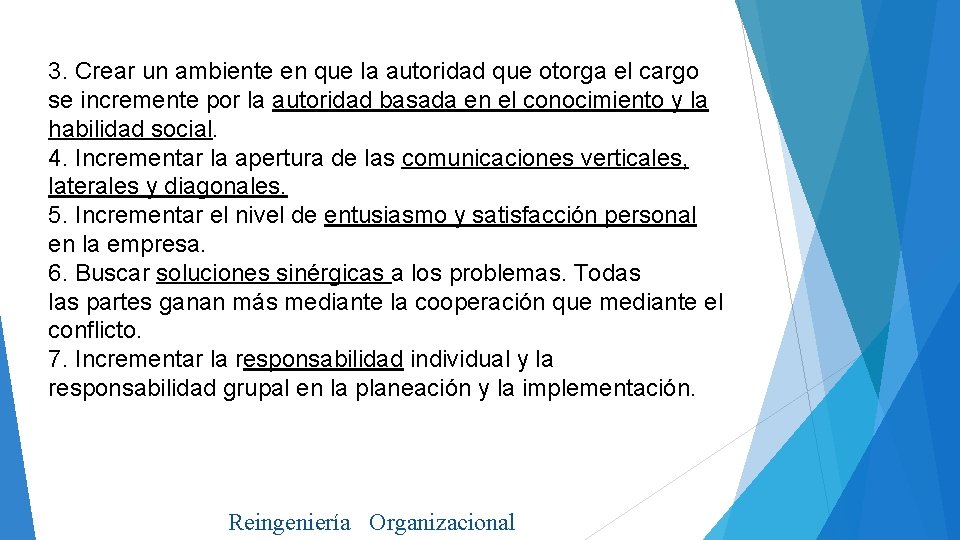 3. Crear un ambiente en que la autoridad que otorga el cargo se incremente por la autoridad basada en el conocimiento y la habilidad social.
4. Incrementar la apertura de las comunicaciones verticales, laterales y diagonales.
5. Incrementar el nivel de entusiasmo y satisfacción personal en la empresa.
6. Buscar soluciones sinérgicas a los problemas. Todas las partes ganan más mediante la cooperación que mediante el conflicto.
7. Incrementar la responsabilidad individual y la responsabilidad grupal en la planeación y la implementación.

Reingeniería Organizacional